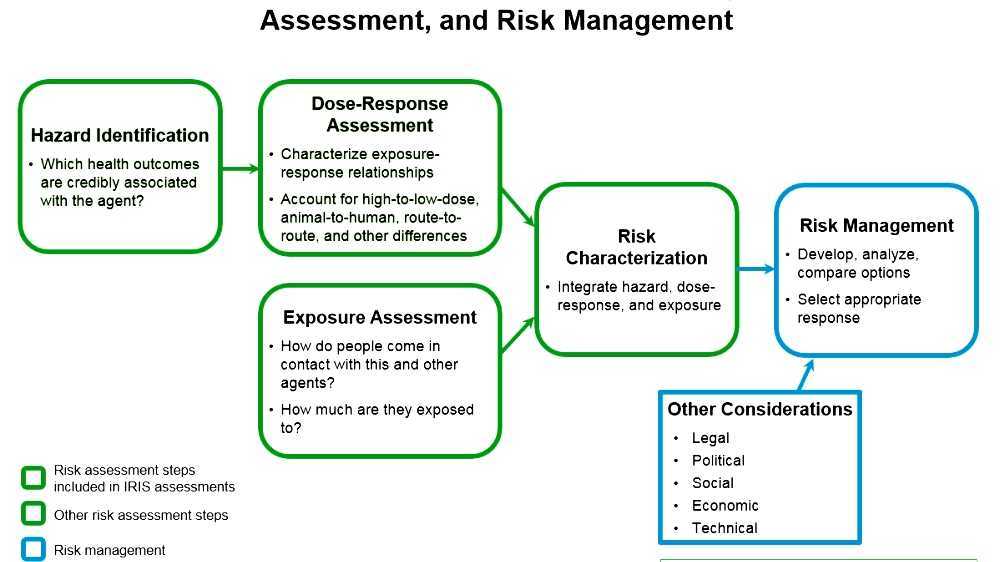 Assessment, and Risk Management

Hazard Identification
• Which health outcomes are credibly associated with the agent?

Dose-Response Assessment
• Characterize exposure-response relationships
• Account for high-to-low-dose, animal-to-human, route-to-route, and other differences

Exposure Assessment
• How do people come in contact with this and other agents?
• How much are they exposed to?

Risk Characterization
• Integrate hazard, dose-response, and exposure

Risk Management
• Develop, analyze, compare options
• Select appropriate response

Other Considerations
• Legal
• Political
• Social
• Economic
• Technical

Risk assessment steps included in IRIS assessments
Other risk assessment steps
Risk management